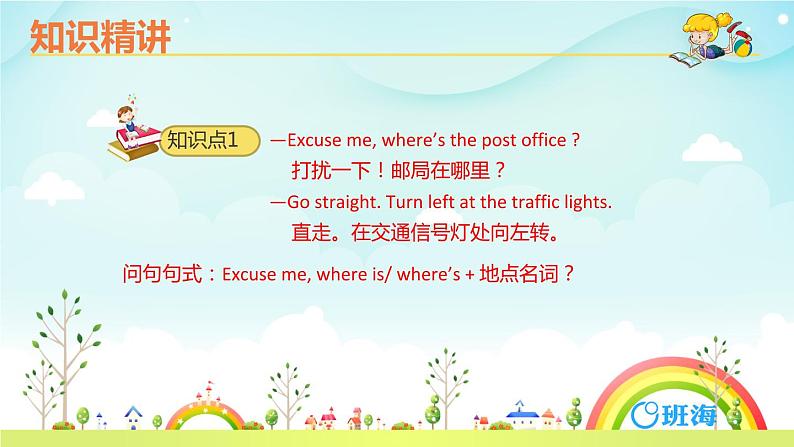 知识精讲

知识点1

—Excuse me, where’s the post office ?
打扰一下！邮局在哪里？
—Go straight. Turn left at the traffic lights.
直走。在交通信号灯处向左转。

问句句式：Excuse me, where is/ where’s + 地点名词？

班海